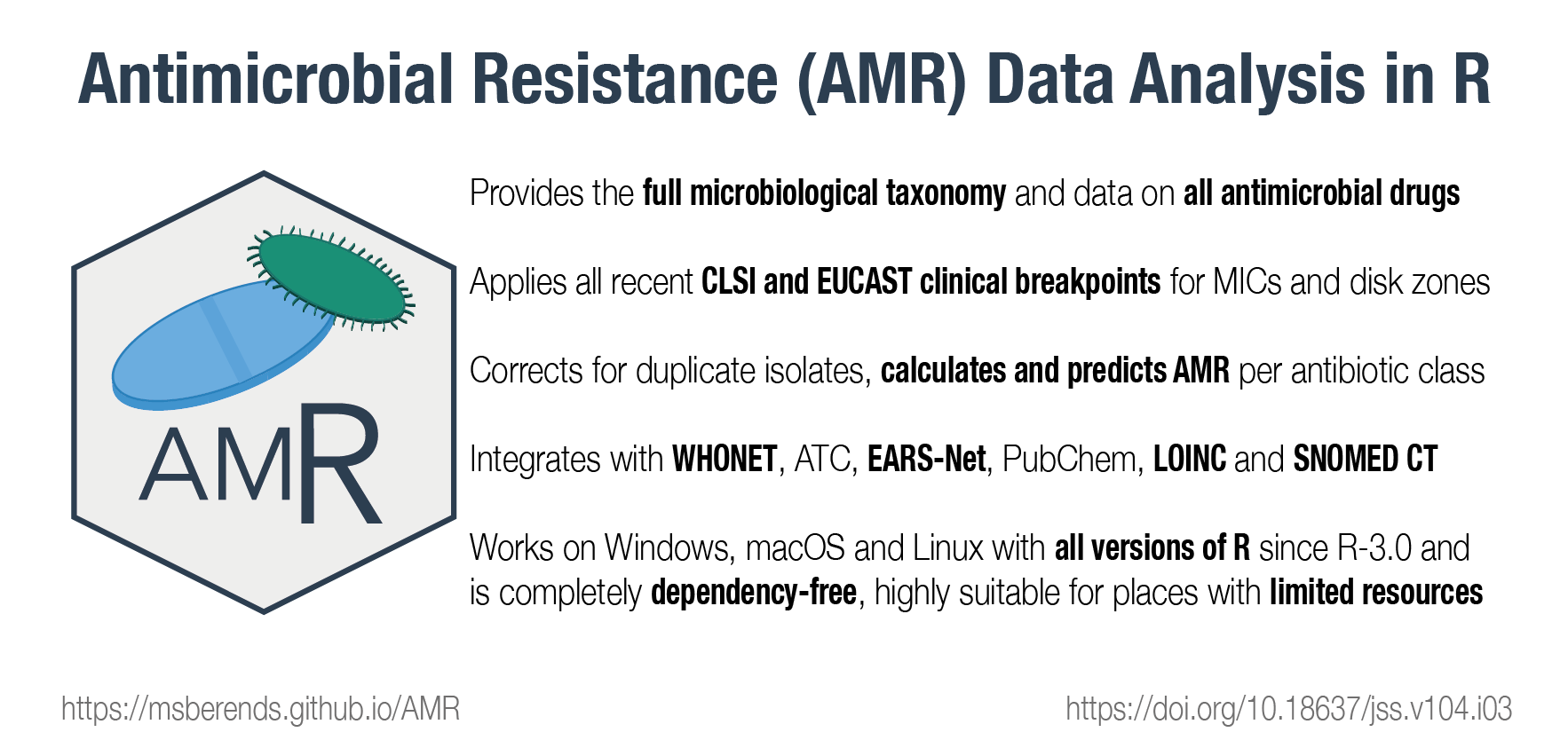 Antimicrobial Resistance (AMR) Data Analysis in R

AMR

Provides the full microbiological taxonomy and data on all antimicrobial drugs

Applies all recent CLSI and EUCAST clinical breakpoints for MICs and disk zones

Corrects for duplicate isolates, calculates and predicts AMR per antibiotic class

Integrates with WHONET, ATC, EARS-Net, PubChem, LOINC and SNOMED CT

Works on Windows, macOS and Linux with all versions of R since R-3.0 and is completely dependency-free, highly suitable for places with limited resources

https://msberends.github.io/AMR

https://doi.org/10.18637/jss.v104.i03